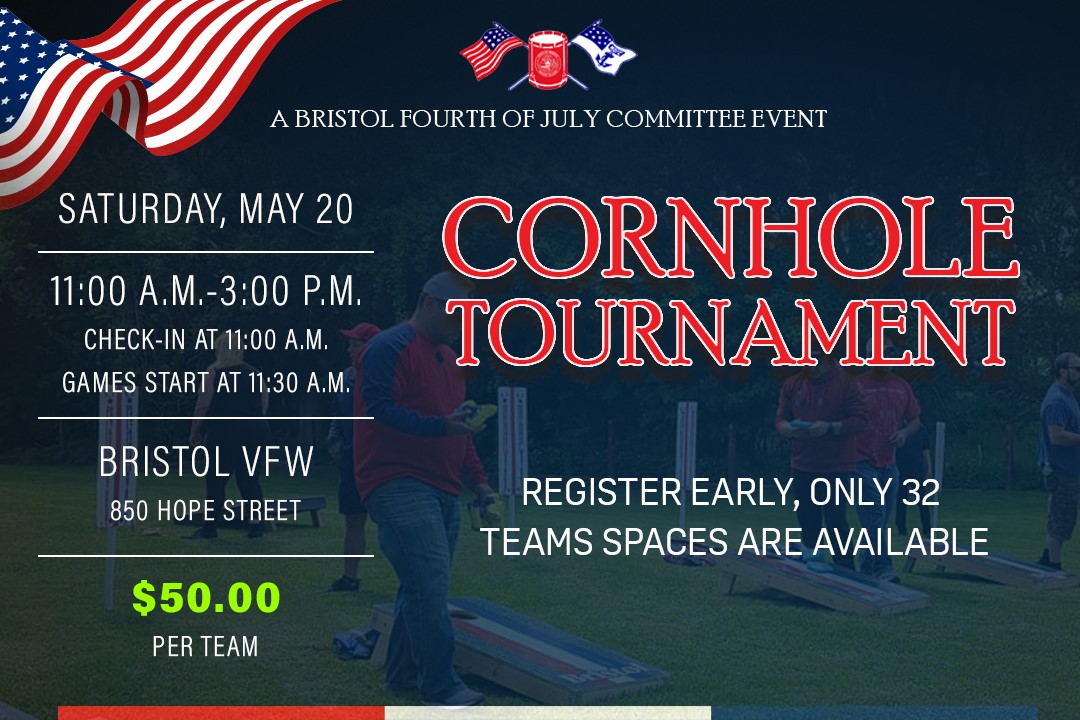 A BRISTOL FOURTH OF JULY COMMITTEE EVENT

SATURDAY, MAY 20

11:00 A.M.-3:00 P.M.
CHECK-IN AT 11:00 A.M.
GAMES START AT 11:30 A.M.

BRISTOL VFW
850 HOPE STREET

$50.00
PER TEAM

CORNHOLE TOURNAMENT

REGISTER EARLY, ONLY 32 TEAMS SPACES ARE AVAILABLE